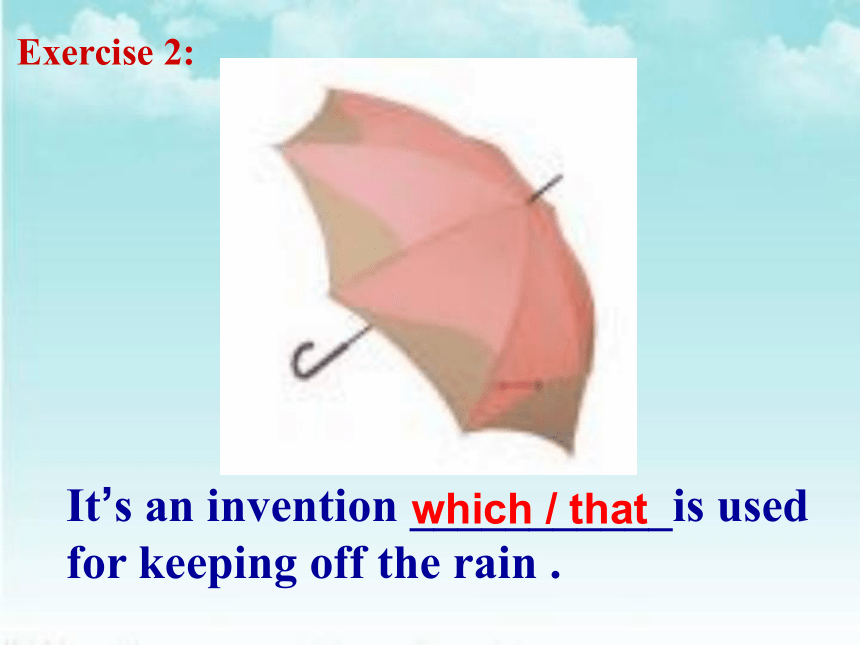 Exercise 2:

It's an invention which / that is used for keeping off the rain .